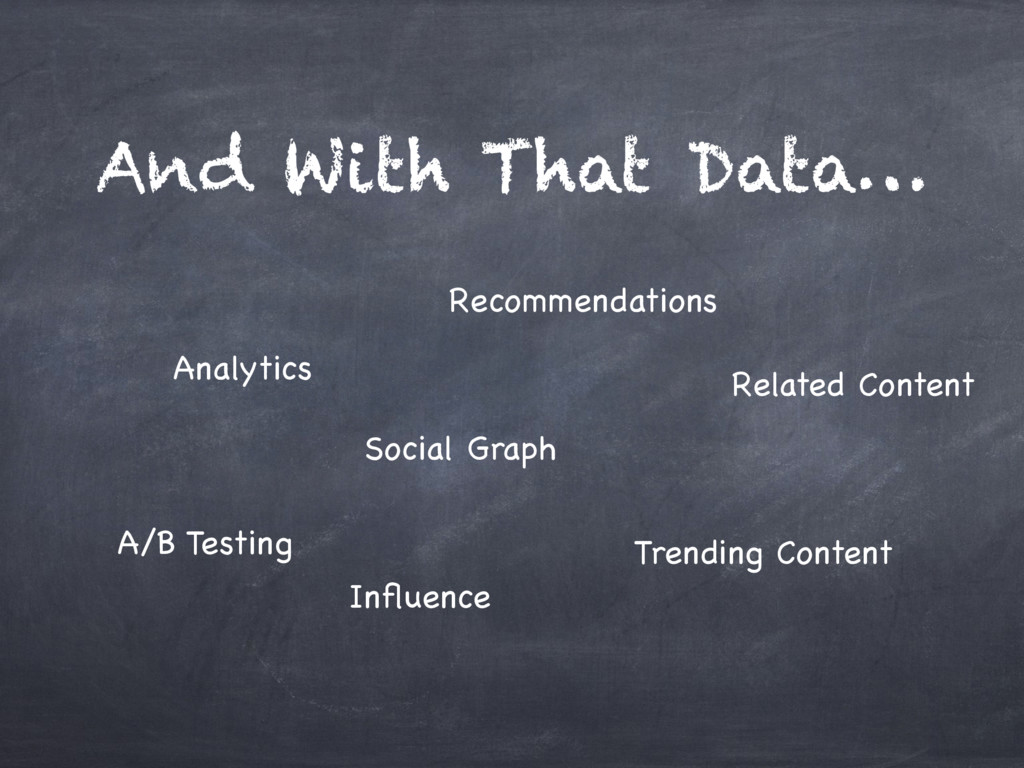 And With That Data...

Recommendations

Analytics

Related Content

Social Graph

A/B Testing

Trending Content

Influence